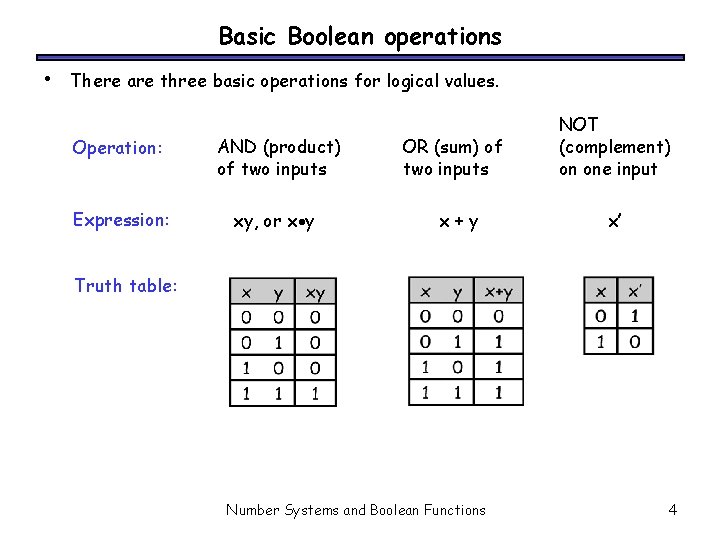 Basic Boolean operations

• There are three basic operations for logical values.

Operation:

AND (product) of two inputs

OR (sum) of two inputs

NOT (complement) on one input

Expression:

xy, or x•y

x + y

x'

Truth table:

| x | y | xy |
|---|---|---|
| 0 | 0 | 0 |
| 0 | 1 | 0 |
| 1 | 0 | 0 |
| 1 | 1 | 1 |

| x | y | x+y |
|---|---|---|
| 0 | 0 | 0 |
| 0 | 1 | 1 |
| 1 | 0 | 1 |
| 1 | 1 | 1 |

| x | x' |
|---|---|
| 0 | 1 |
| 1 | 0 |

Number Systems and Boolean Functions 4